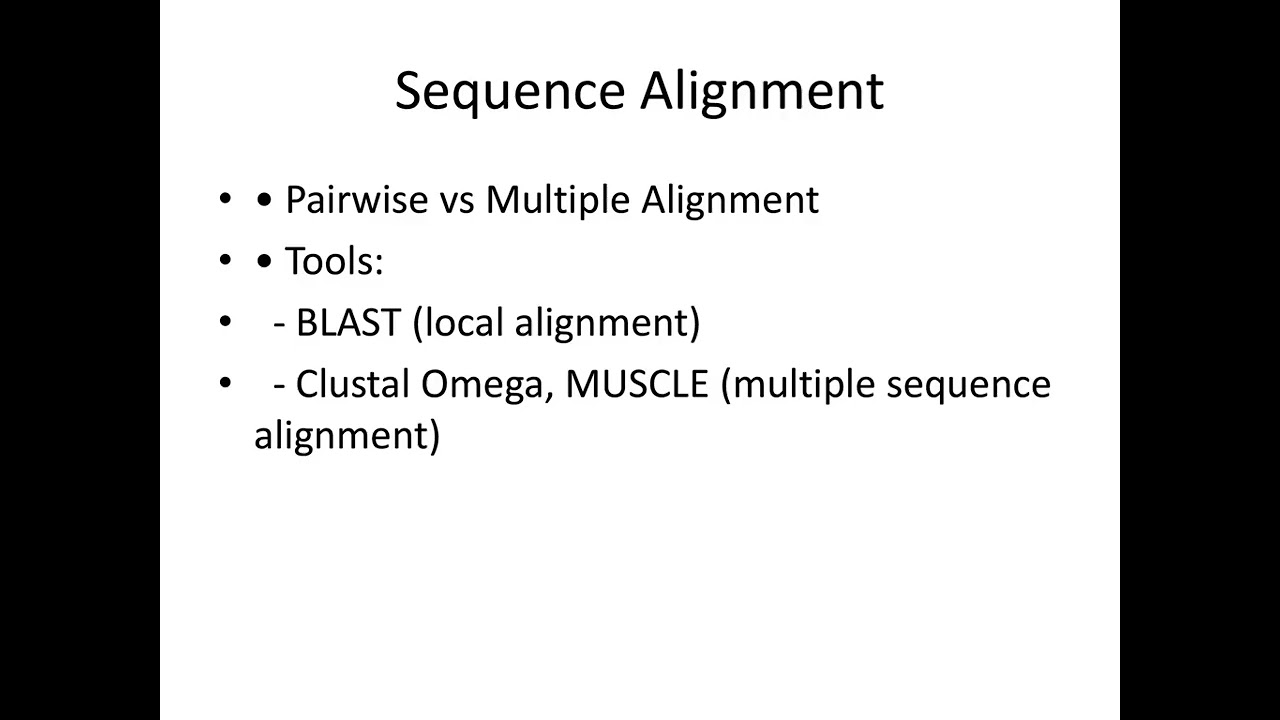 Sequence Alignment

• • Pairwise vs Multiple Alignment
• • Tools:
• - BLAST (local alignment)
• - Clustal Omega, MUSCLE (multiple sequence alignment)